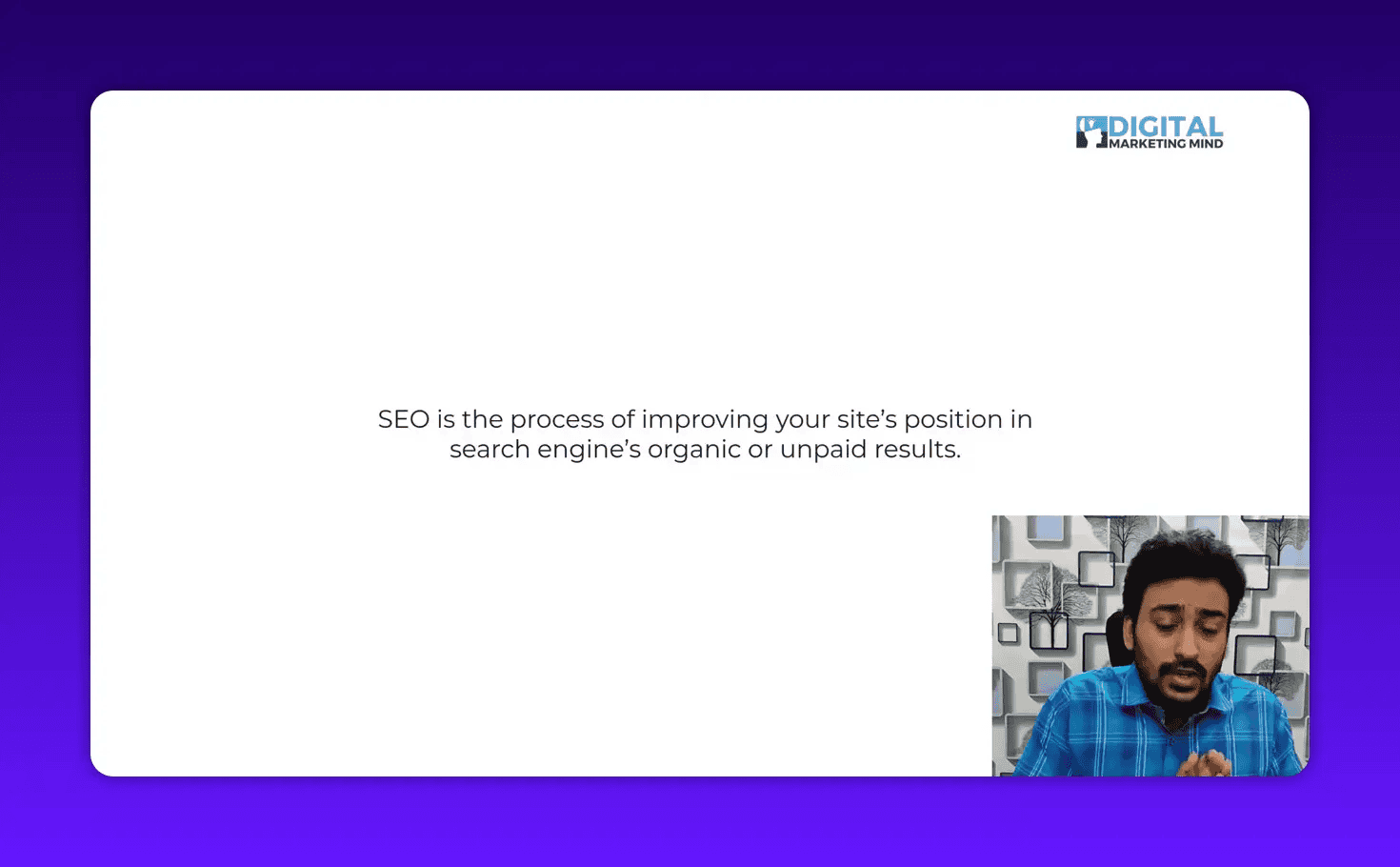 DIGITAL
MARKETING MIND

SEO is the process of improving your site's position in search engine's organic or unpaid results.